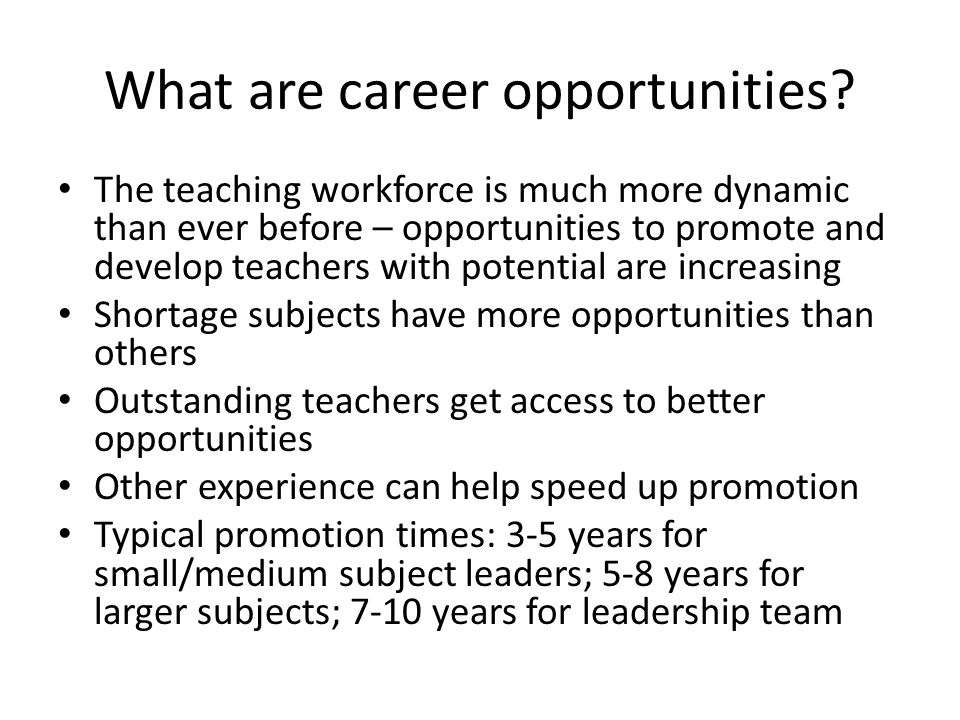 What are career opportunities?

• The teaching workforce is much more dynamic than ever before – opportunities to promote and develop teachers with potential are increasing
• Shortage subjects have more opportunities than others
• Outstanding teachers get access to better opportunities
• Other experience can help speed up promotion
• Typical promotion times: 3-5 years for small/medium subject leaders; 5-8 years for larger subjects; 7-10 years for leadership team